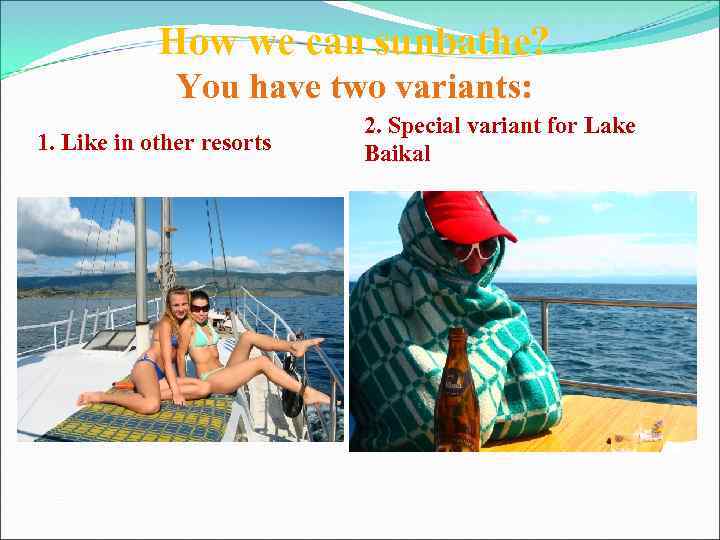 How we can sunbathe?
You have two variants:

1. Like in other resorts

2. Special variant for Lake Baikal